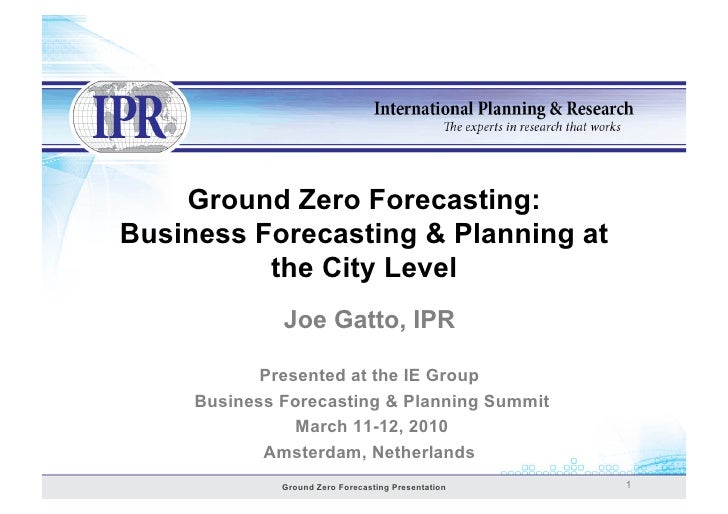 IPR

International Planning & Research
The experts in research that works

Ground Zero Forecasting:
Business Forecasting & Planning at the City Level

Joe Gatto, IPR

Presented at the IE Group
Business Forecasting & Planning Summit
March 11-12, 2010
Amsterdam, Netherlands

Ground Zero Forecasting Presentation

1